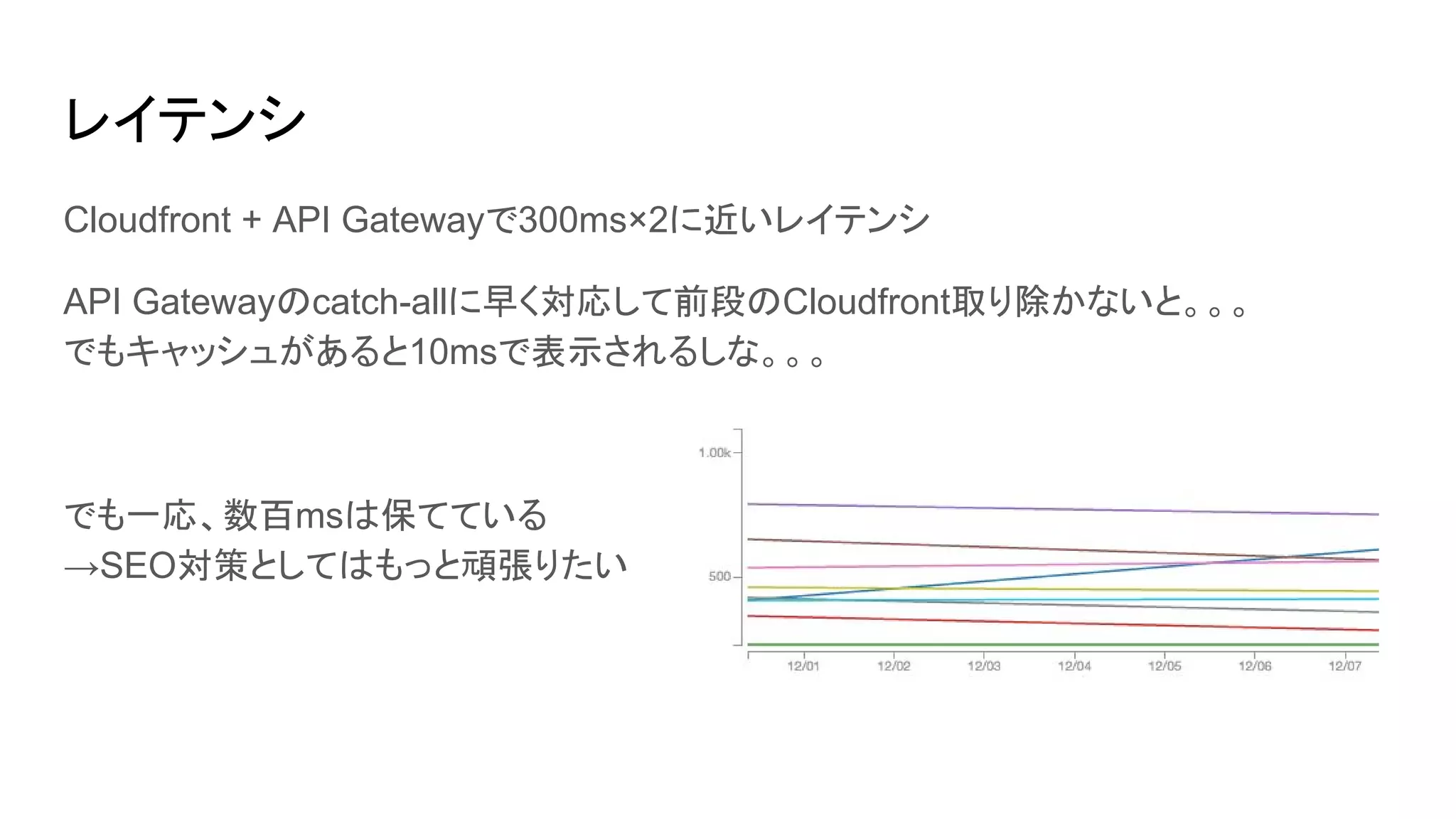 レイテンシ

Cloudfront + API Gatewayで300ms×2に近いレイテンシ

API Gatewayのcatch-allに早く対応して前段のCloudfront取り除かないと。。。
でもキャッシュがあると10msで表示されるしな。。。

でも一応、数百msは保てている
→SEO対策としてはもっと頑張りたい

1.00k
500
12/01
12/02
12/03
12/04
12/05
12/06
12/07